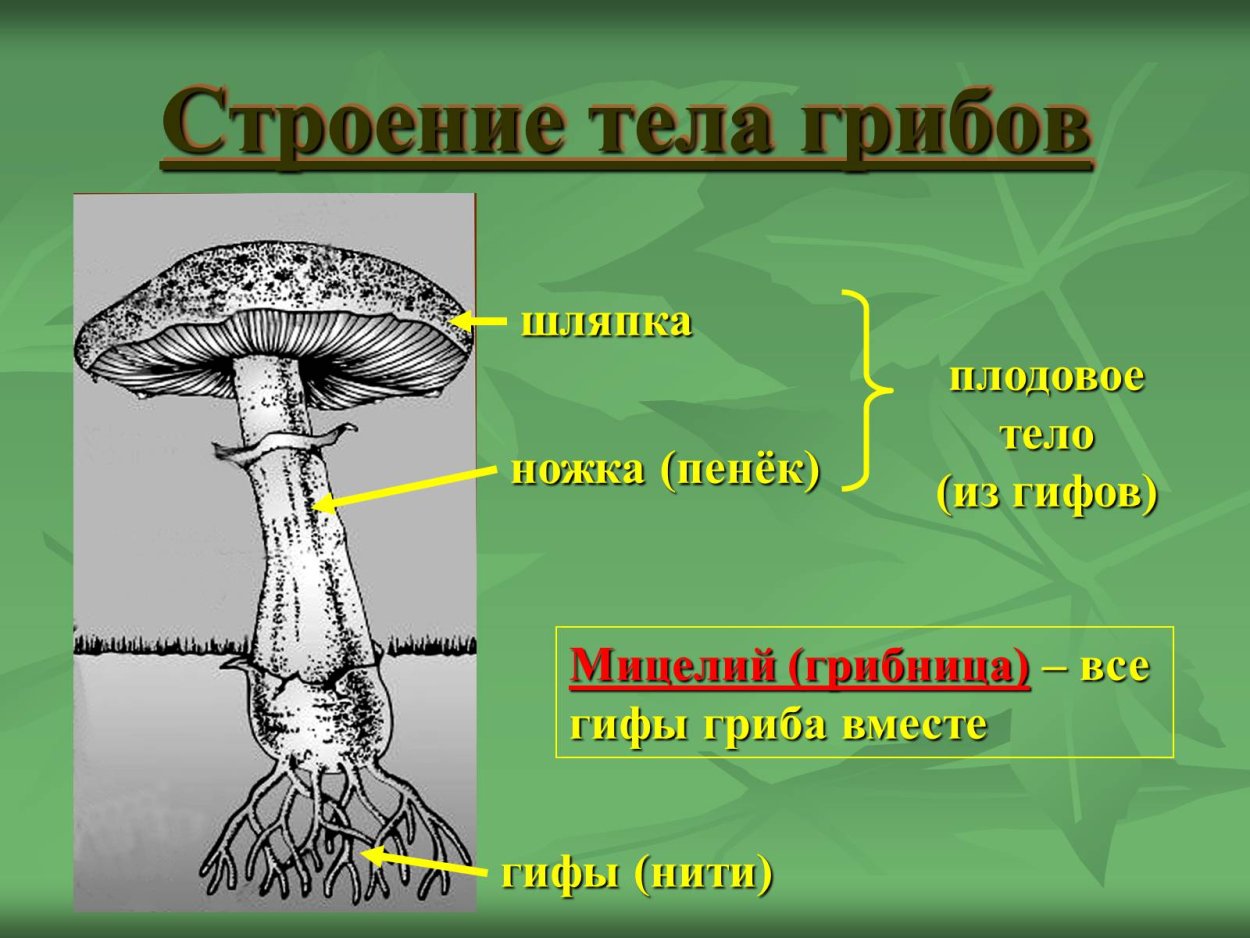 Строение тела грибов

шляпка

ножка (пенёк)

плодовое тело (из гифов)

Мицелий (грибница) – все гифы гриба вместе

гифы (нити)